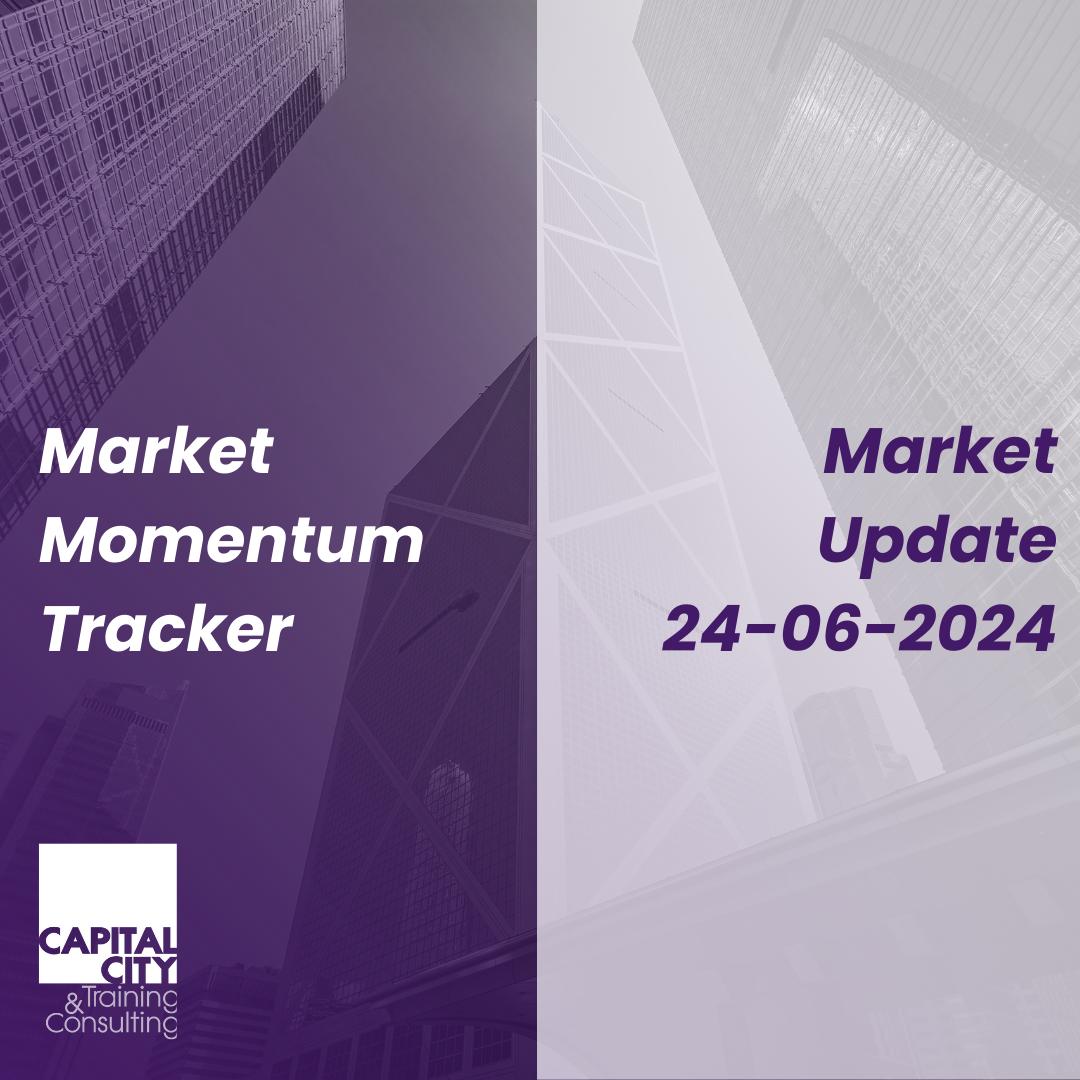 Market Momentum Tracker

Market Update 24-06-2024

CAPITAL CITY & Training Consulting